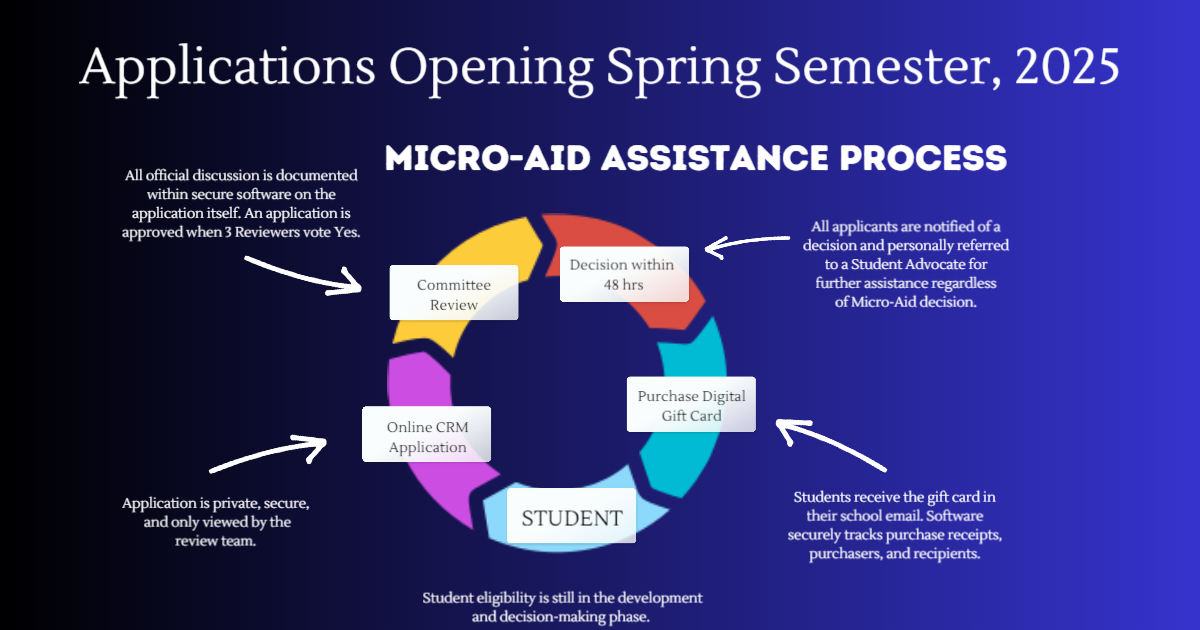 Applications Opening Spring Semester, 2025

MICRO-AID ASSISTANCE PROCESS

All official discussion is documented within secure software on the application itself. An application is approved when 3 Reviewers vote Yes.

Committee Review

Decision within 48 hrs

All applicants are notified of a decision and personally referred to a Student Advocate for further assistance regardless of Micro-Aid decision.

Purchase Digital Gift Card

Online CRM Application

STUDENT

Application is private, secure, and only viewed by the review team.

Students receive the gift card in their school email. Software securely tracks purchase receipts, purchasers, and recipients.

Student eligibility is still in the development and decision-making phase.